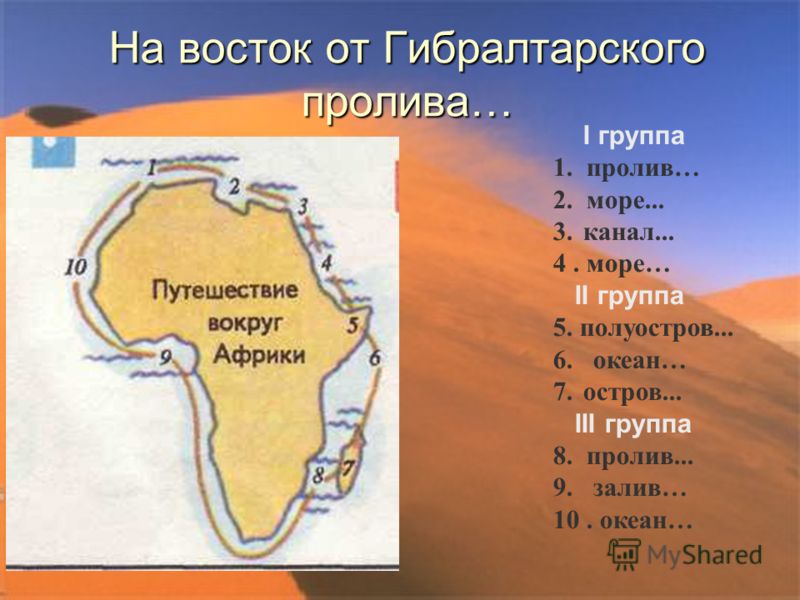 На восток от Гибралтарского пролива…

1
2
3
4
5
6
7
8
9
10

Путешествие вокруг Африки

I группа
1. пролив…
2. море...
3. канал...
4 . море…
II группа
5. полуостров...
6. океан…
7. остров...
III группа
8. пролив...
9. залив…
10 . океан…

MyShared